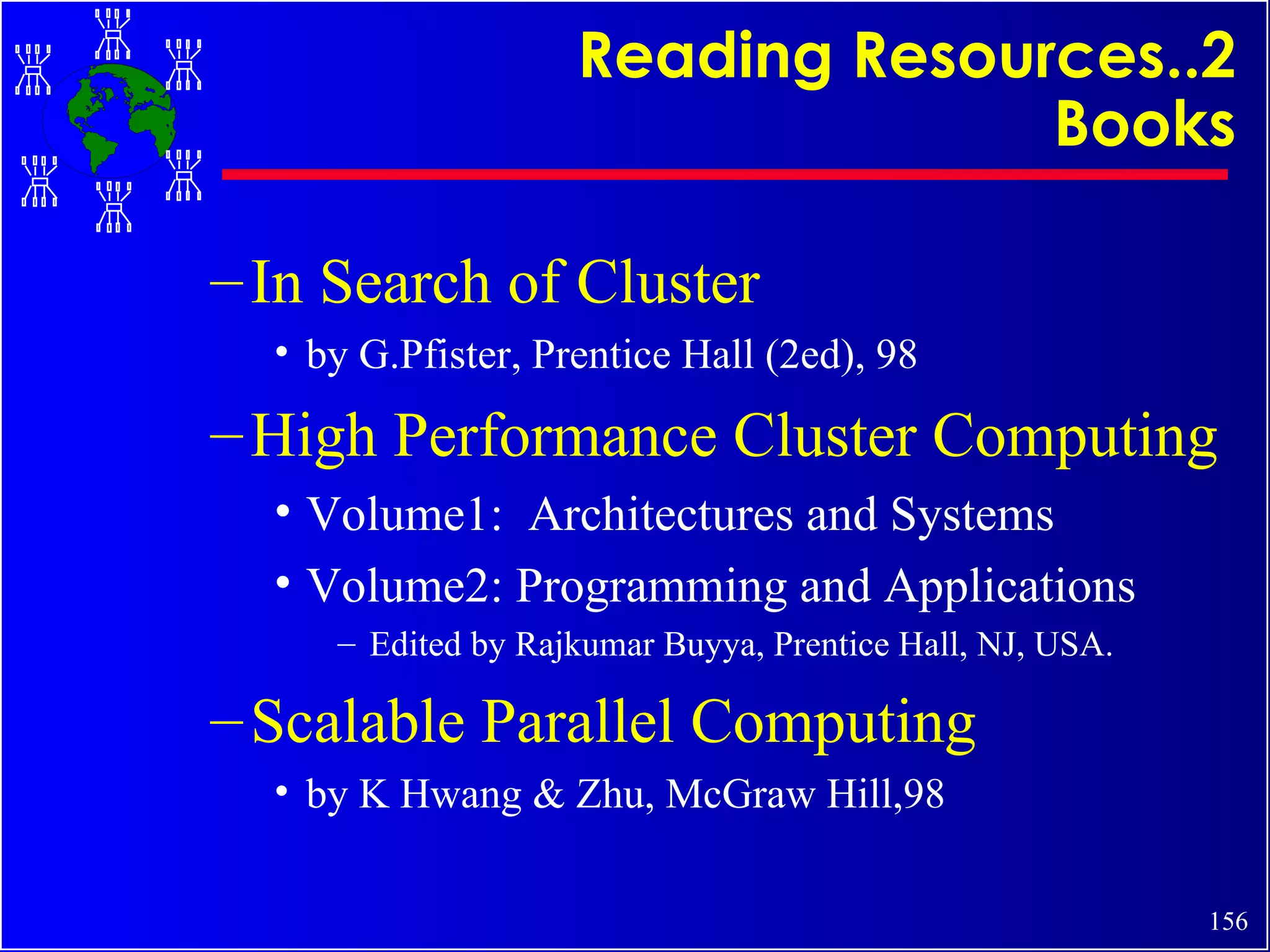 Reading Resources..2
Books

– In Search of Cluster

• by G.Pfister, Prentice Hall (2ed), 98

– High Performance Cluster Computing

• Volume1: Architectures and Systems

• Volume2: Programming and Applications

– Edited by Rajkumar Buyya, Prentice Hall, NJ, USA.

– Scalable Parallel Computing

• by K Hwang & Zhu, McGraw Hill,98

156